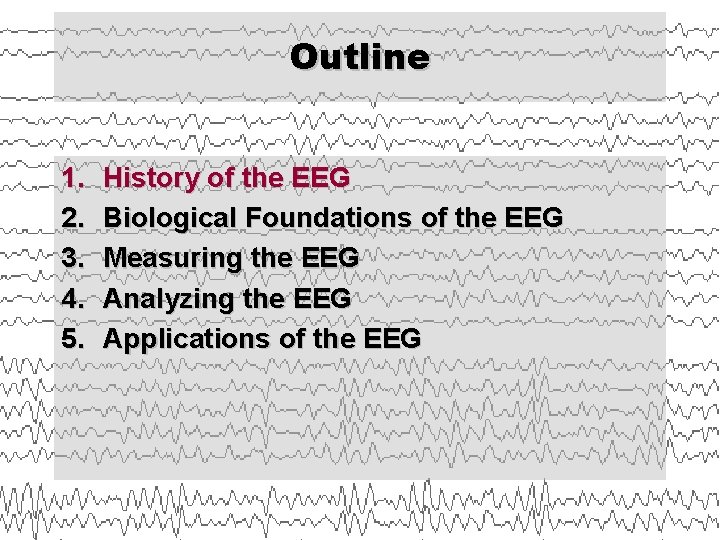 Outline

1. History of the EEG
2. Biological Foundations of the EEG
3. Measuring the EEG
4. Analyzing the EEG
5. Applications of the EEG